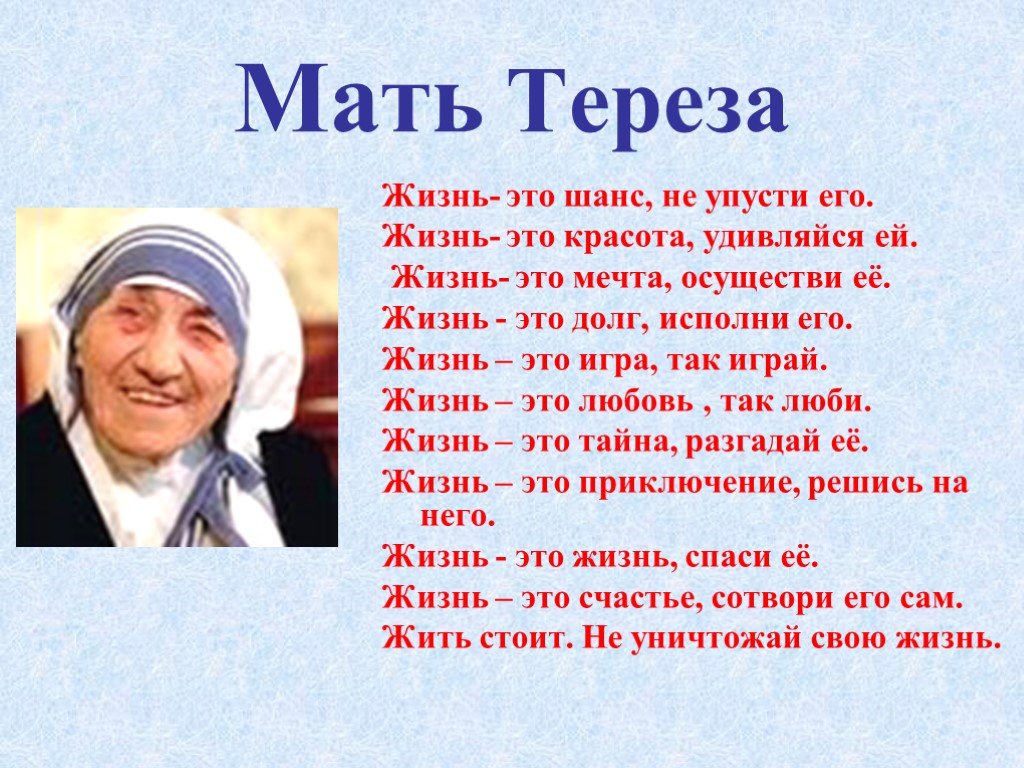 Мать Тереза

Жизнь- это шанс, не упусти его.
Жизнь- это красота, удивляйся ей.
Жизнь- это мечта, осуществи её.
Жизнь - это долг, исполни его.
Жизнь – это игра, так играй.
Жизнь – это любовь , так люби.
Жизнь – это тайна, разгадай её.
Жизнь – это приключение, решись на него.
Жизнь - это жизнь, спаси её.
Жизнь – это счастье, сотвори его сам.
Жить стоит. Не уничтожай свою жизнь.